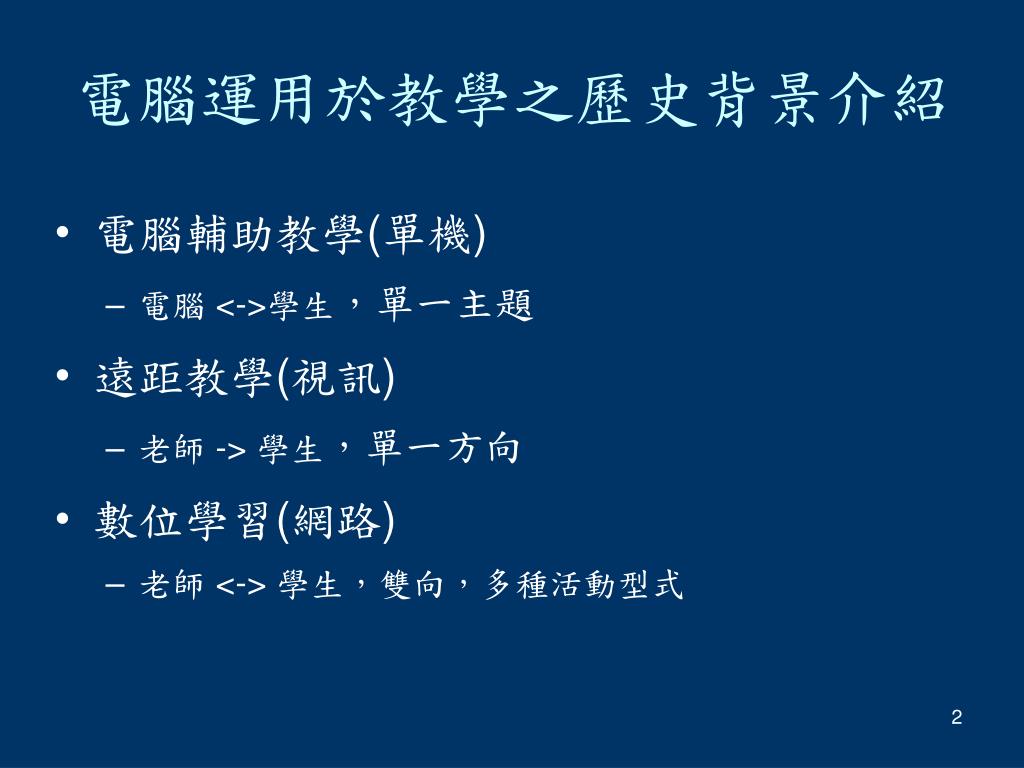 電腦運用於教學之歷史背景介紹

• 電腦輔助教學(單機)
  – 電腦 <->學生，單一主題
• 遠距教學(視訊)
  – 老師 -> 學生，單一方向
• 數位學習(網路)
  – 老師 <-> 學生，雙向，多種活動型式

2